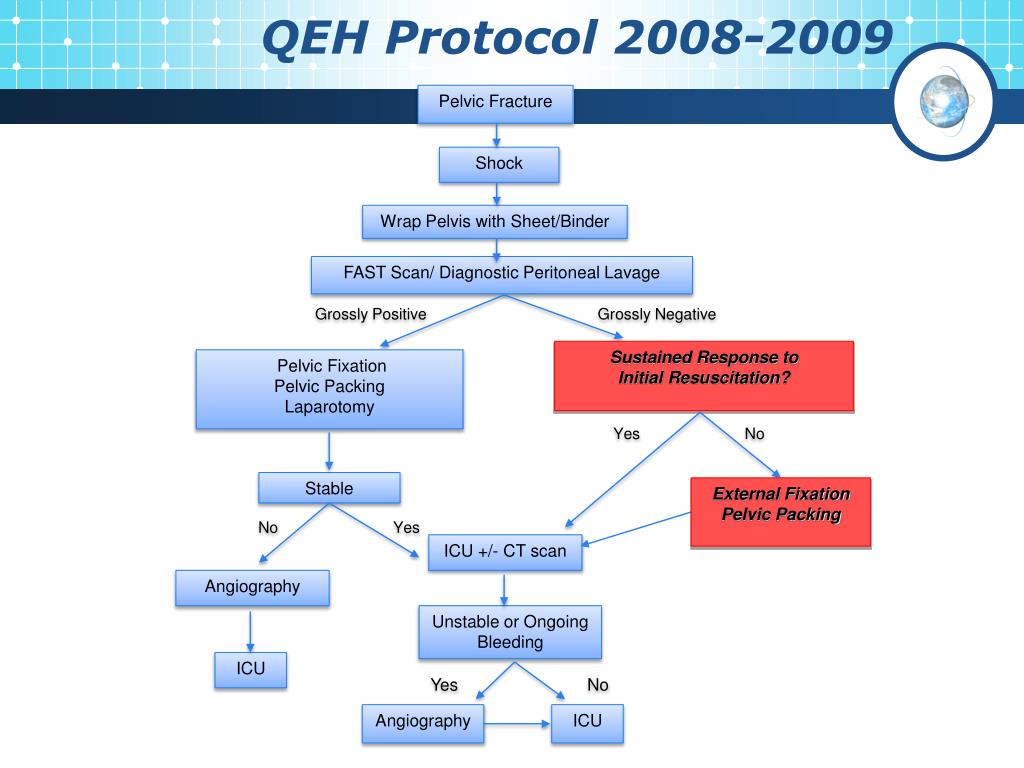 QEH Protocol 2008-2009

Pelvic Fracture

Shock

Wrap Pelvis with Sheet/Binder

FAST Scan/ Diagnostic Peritoneal Lavage

Grossly Positive

Grossly Negative

Pelvic Fixation
Pelvic Packing
Laparotomy

Sustained Response to Initial Resuscitation?

Yes

No

Stable

External Fixation
Pelvic Packing

No

Yes

ICU +/- CT scan

Angiography

Unstable or Ongoing Bleeding

ICU

Yes

No

Angiography

ICU